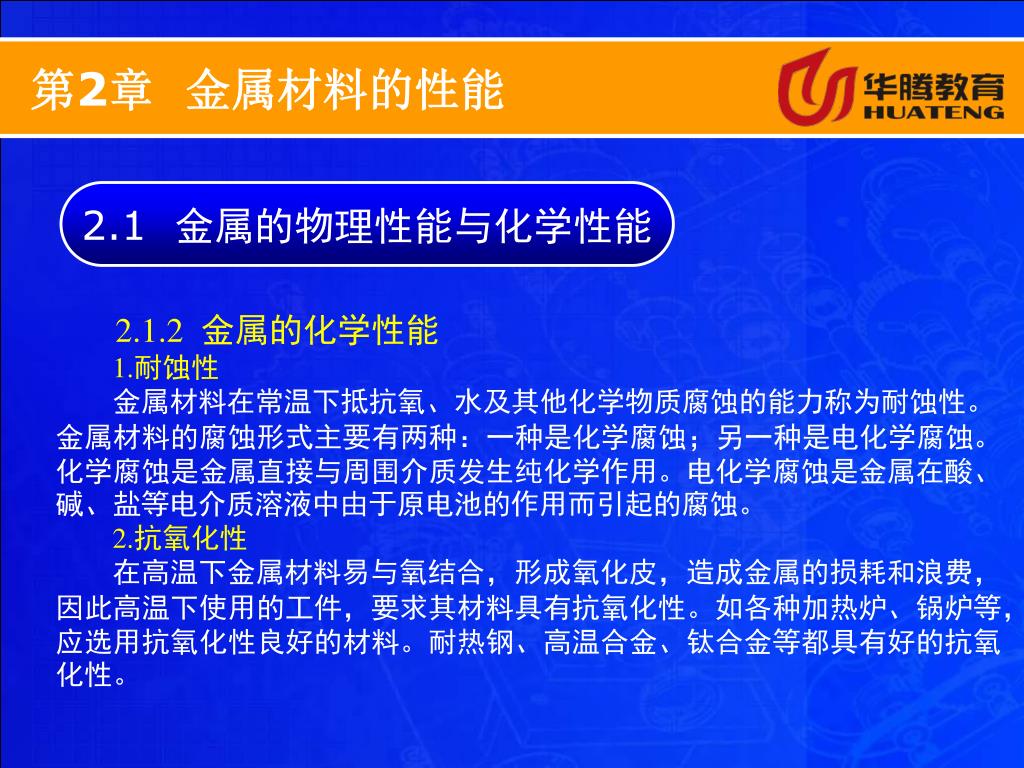 第2章 金属材料的性能

华腾教育
HUATENG

2.1 金属的物理性能与化学性能

2.1.2 金属的化学性能

1.耐蚀性

金属材料在常温下抵抗氧、水及其他化学物质腐蚀的能力称为耐蚀性。金属材料的腐蚀形式主要有两种：一种是化学腐蚀；另一种是电化学腐蚀。化学腐蚀是金属直接与周围介质发生纯化学作用。电化学腐蚀是金属在酸、碱、盐等电介质溶液中由于原电池的作用而引起的腐蚀。

2.抗氧化性

在高温下金属材料易与氧结合，形成氧化皮，造成金属的损耗和浪费，因此高温下使用的工件，要求其材料具有抗氧化性。如各种加热炉、锅炉等，应选用抗氧化性良好的材料。耐热钢、高温合金、钛合金等都具有好的抗氧化性。